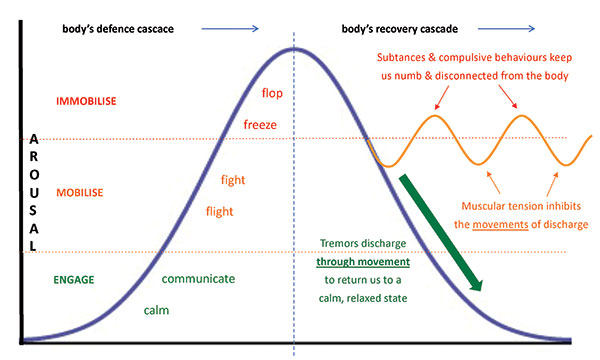 body's defence cascace

body's recovery cascade

Subtances & compulsive behaviours keep us numb & disconnected from the body

IMMOBILISE

flop

freeze

A R O U S A L

MOBILISE

fight

flight

Muscular tension inhibits the movements of discharge

Tremors discharge through movement to return us to a calm, relaxed state

ENGAGE

communicate

calm